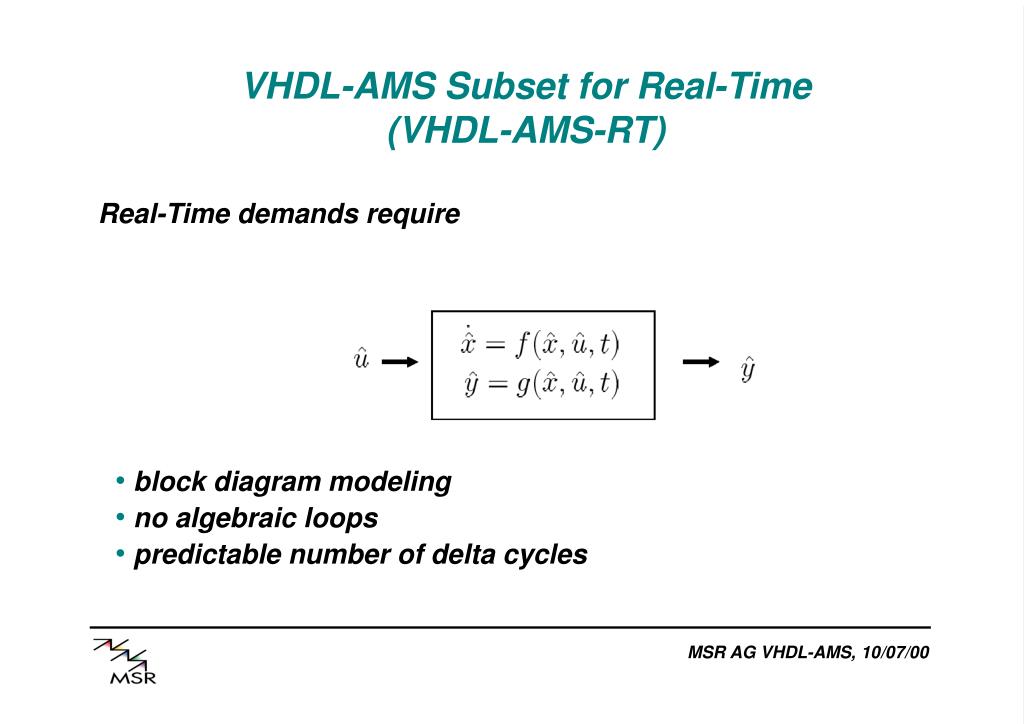 VHDL-AMS Subset for Real-Time
(VHDL-AMS-RT)

Real-Time demands require

$\hat{u}$

$\dot{\hat{x}} = f(\hat{x}, \hat{u}, t)$
$\hat{y} = g(\hat{x}, \hat{u}, t)$

$\hat{y}$

• block diagram modeling
• no algebraic loops
• predictable number of delta cycles

MSR

MSR AG VHDL-AMS, 10/07/00